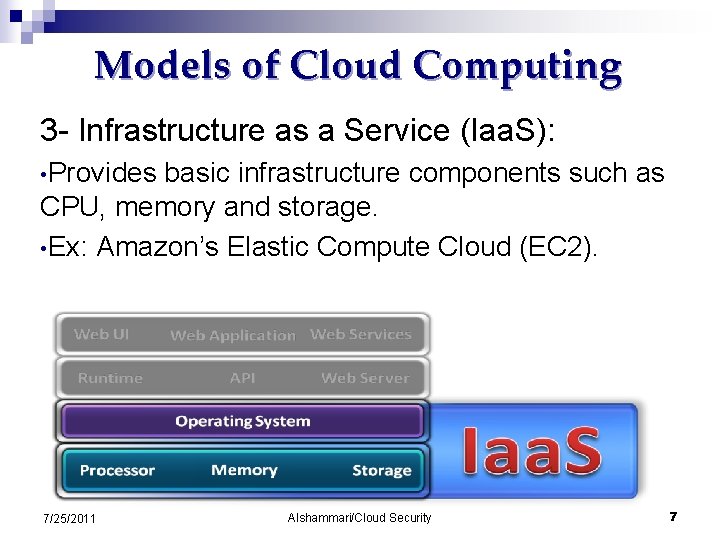 Models of Cloud Computing

3- Infrastructure as a Service (IaaS):

•Provides basic infrastructure components such as CPU, memory and storage.

•Ex: Amazon's Elastic Compute Cloud (EC2).

Web UI Web Application Web Services

Runtime API Web Server

Operating System

Processor Memory Storage

IaaS

7/25/2011 Alshammari/Cloud Security 7